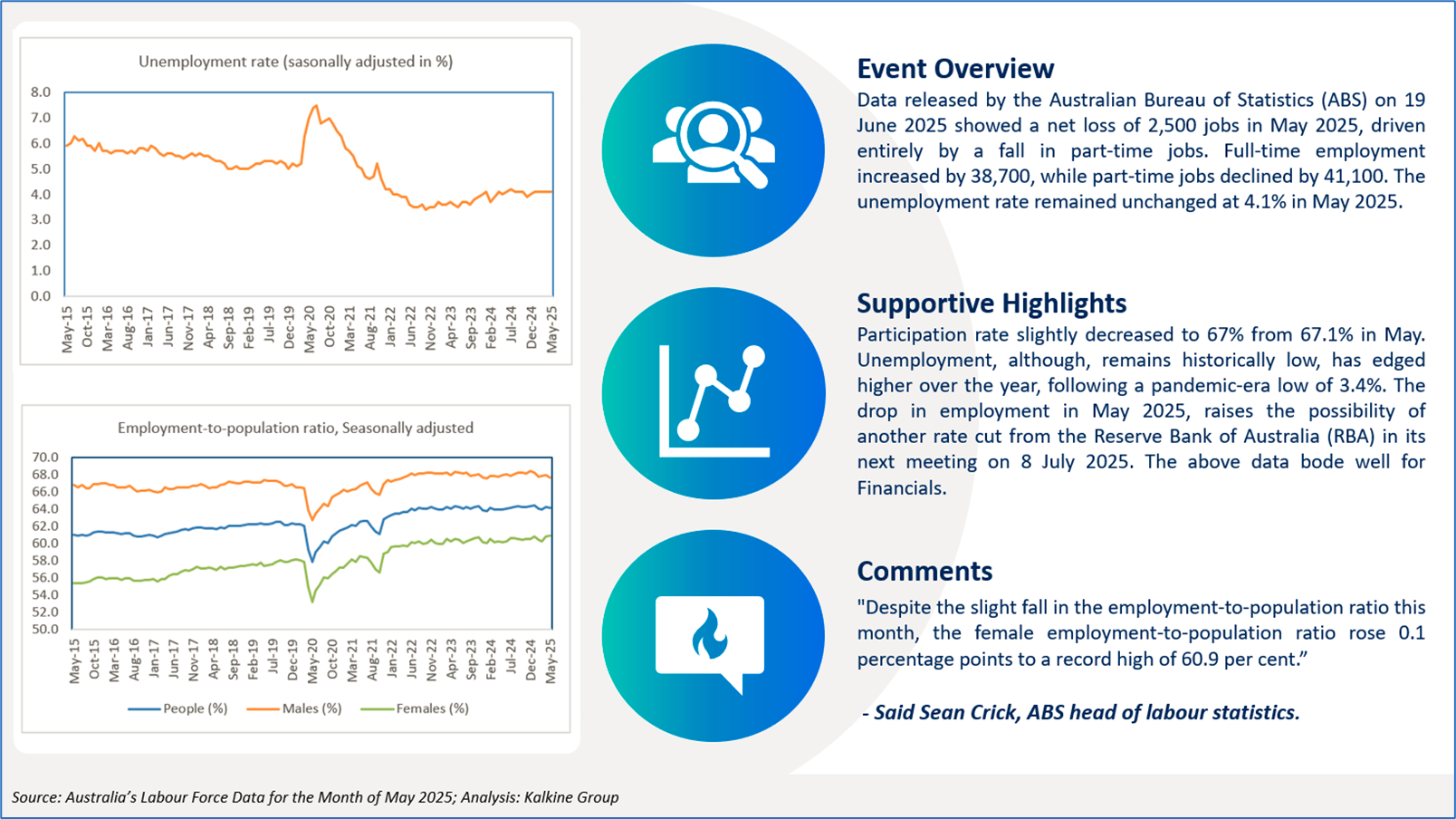 Unemployment rate (sasonally adjusted in %)

8.0
7.0
6.0
5.0
4.0
3.0
2.0
1.0
0.0

May-15 Oct-15 Mar-16 Aug-16 Jan-17 Jun-17 Nov-17 Apr-18 Sep-18 Feb-19 Jul-19 Dec-19 May-20 Oct-20 Mar-21 Aug-21 Jan-22 Jun-22 Nov-22 Apr-23 Sep-23 Feb-24 Jul-24 Dec-24 May-25

Employment-to-population ratio, Seasonally adjusted

70.0
68.0
66.0
64.0
62.0
60.0
58.0
56.0
54.0
52.0
50.0

May-15 Oct-15 Mar-16 Aug-16 Jan-17 Jun-17 Nov-17 Apr-18 Sep-18 Feb-19 Jul-19 Dec-19 May-20 Oct-20 Mar-21 Aug-21 Jan-22 Jun-22 Nov-22 Apr-23 Sep-23 Feb-24 Jul-24 Dec-24 May-25

People (%) Males (%) Females (%)

Event Overview

Data released by the Australian Bureau of Statistics (ABS) on 19 June 2025 showed a net loss of 2,500 jobs in May 2025, driven entirely by a fall in part-time jobs. Full-time employment increased by 38,700, while part-time jobs declined by 41,100. The unemployment rate remained unchanged at 4.1% in May 2025.

Supportive Highlights

Participation rate slightly decreased to 67% from 67.1% in May. Unemployment, although, remains historically low, has edged higher over the year, following a pandemic-era low of 3.4%. The drop in employment in May 2025, raises the possibility of another rate cut from the Reserve Bank of Australia (RBA) in its next meeting on 8 July 2025. The above data bode well for Financials.

Comments

"Despite the slight fall in the employment-to-population ratio this month, the female employment-to-population ratio rose 0.1 percentage points to a record high of 60.9 per cent."

- Said Sean Crick, ABS head of labour statistics.

Source: Australia's Labour Force Data for the Month of May 2025; Analysis: Kalkine Group